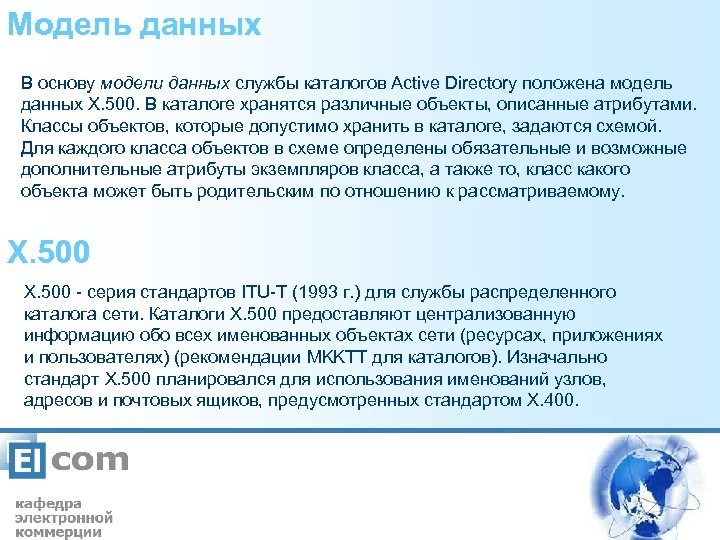 Модель данных

В основу модели данных службы каталогов Active Directory положена модель данных X.500. В каталоге хранятся различные объекты, описанные атрибутами. Классы объектов, которые допустимо хранить в каталоге, задаются схемой. Для каждого класса объектов в схеме определены обязательные и возможные дополнительные атрибуты экземпляров класса, а также то, класс какого объекта может быть родительским по отношению к рассматриваемому.

X.500

X.500 - серия стандартов ITU-T (1993 г.) для службы распределенного каталога сети. Каталоги X.500 предоставляют централизованную информацию обо всех именованных объектах сети (ресурсах, приложениях и пользователях) (рекомендации МККТТ для каталогов). Изначально стандарт X.500 планировался для использования именований узлов, адресов и почтовых ящиков, предусмотренных стандартом X.400.

El com

кафедра электронной коммерции